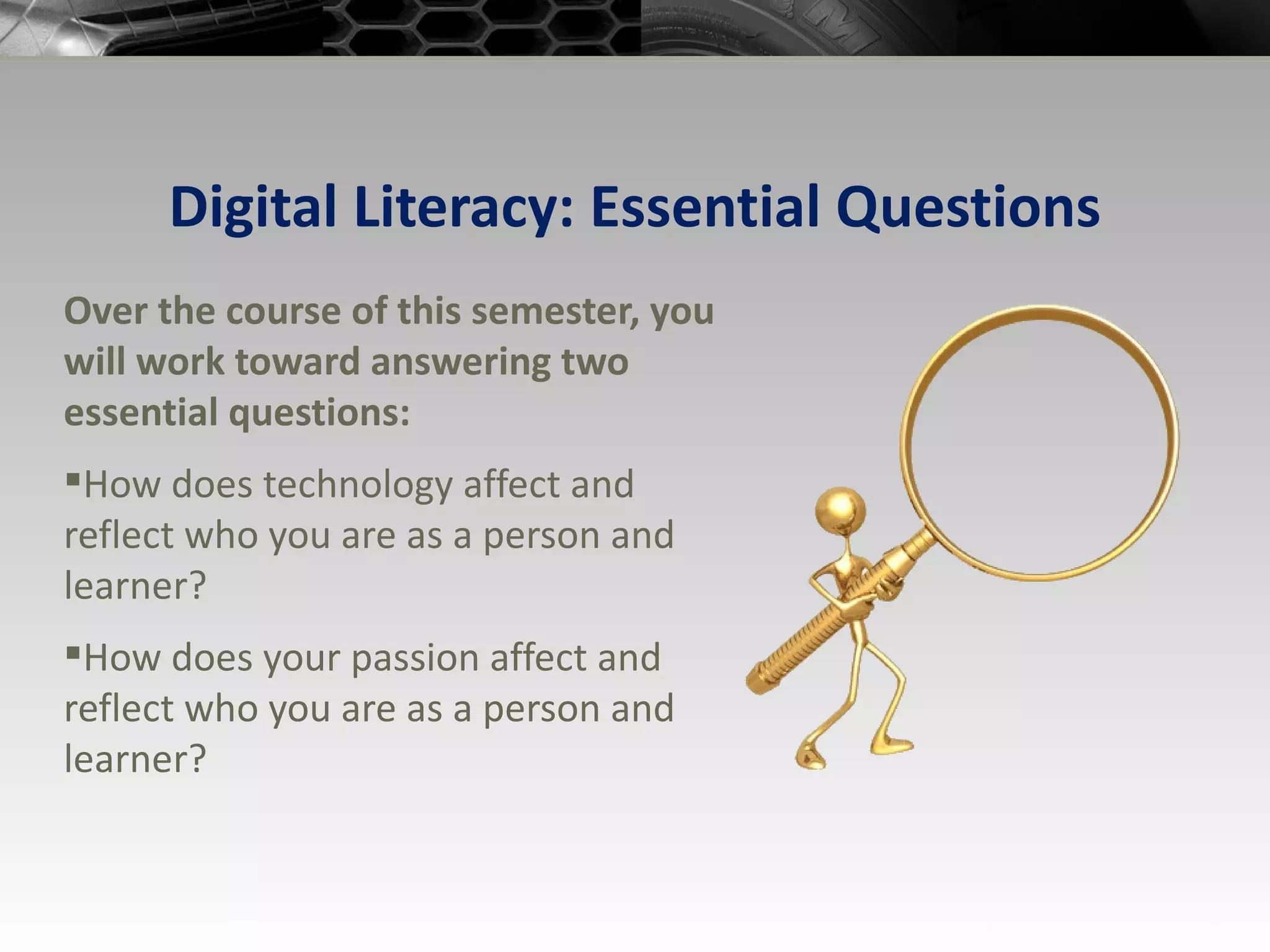 Digital Literacy: Essential Questions

Over the course of this semester, you will work toward answering two essential questions:

▪How does technology affect and reflect who you are as a person and learner?

▪How does your passion affect and reflect who you are as a person and learner?